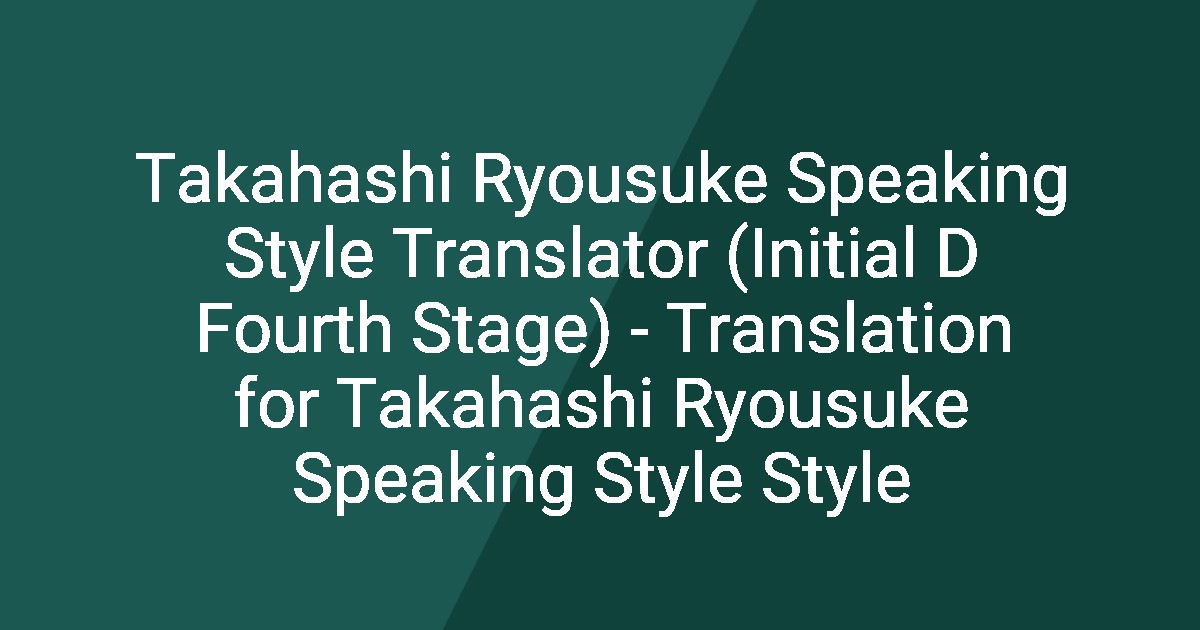 Takahashi Ryousuke Speaking Style Translator (Initial D Fourth Stage) - Translation for Takahashi Ryousuke Speaking Style Style